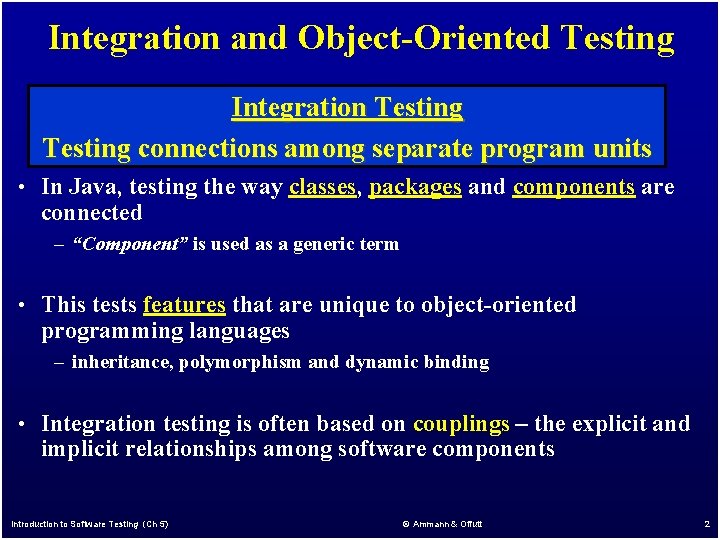 Integration and Object-Oriented Testing

Integration Testing
Testing connections among separate program units

• In Java, testing the way classes, packages and components are connected
– "Component" is used as a generic term

• This tests features that are unique to object-oriented programming languages
– inheritance, polymorphism and dynamic binding

• Integration testing is often based on couplings – the explicit and implicit relationships among software components

Introduction to Software Testing (Ch 5)
© Ammann & Offutt
2